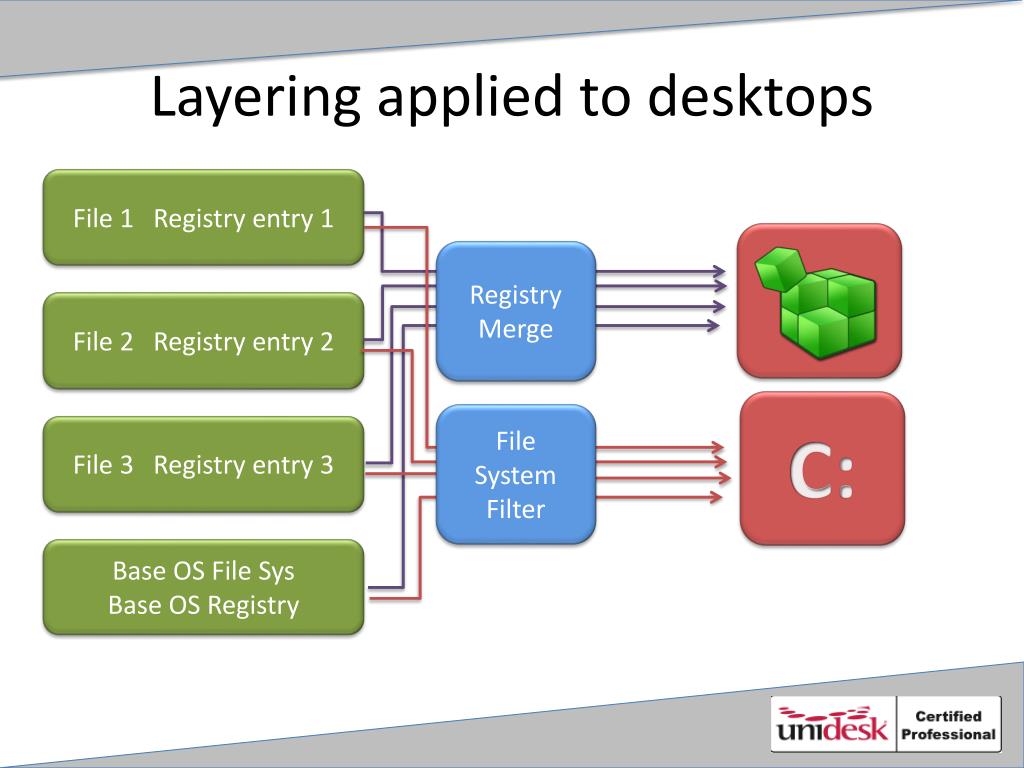 Layering applied to desktops

File 1 Registry entry 1

File 2 Registry entry 2

File 3 Registry entry 3

Base OS File Sys
Base OS Registry

Registry
Merge

File
System
Filter

C:

unidesk Certified Professional